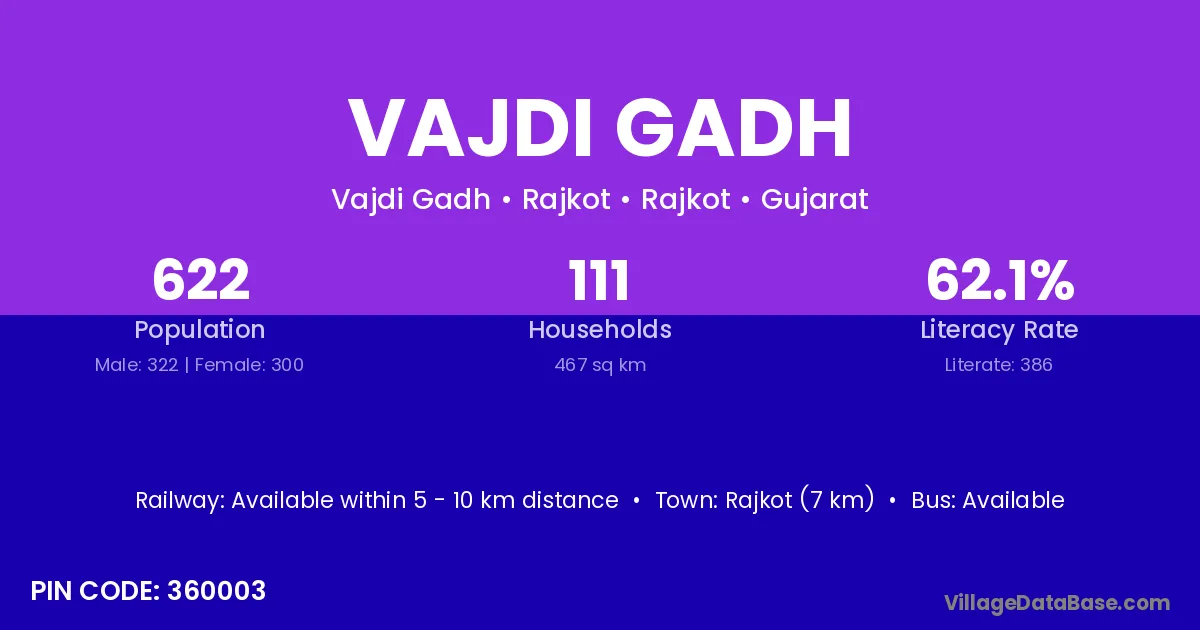 VAJDI GADH

Vajdi Gadh • Rajkot • Rajkot • Gujarat

622
Population
Male: 322 | Female: 300

111
Households
467 sq km

62.1%
Literacy Rate
Literate: 386

Railway: Available within 5 - 10 km distance • Town: Rajkot (7 km) • Bus: Available

PIN CODE: 360003

VillageDataBase.com